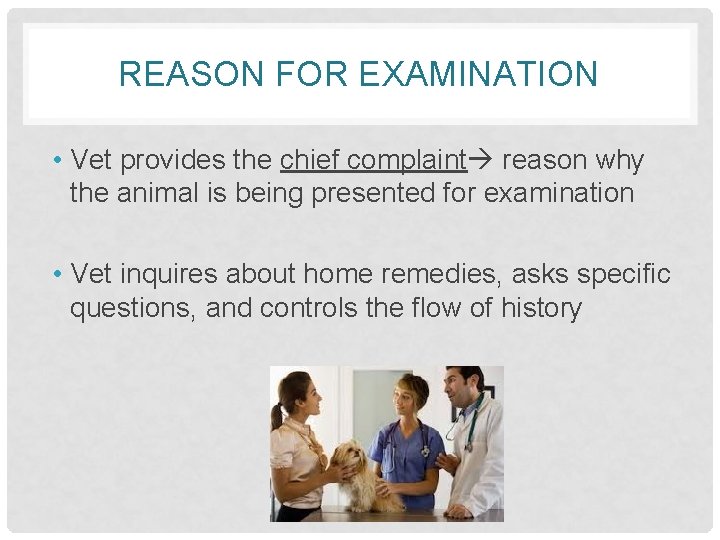 REASON FOR EXAMINATION

• Vet provides the chief complaint→ reason why the animal is being presented for examination

• Vet inquires about home remedies, asks specific questions, and controls the flow of history